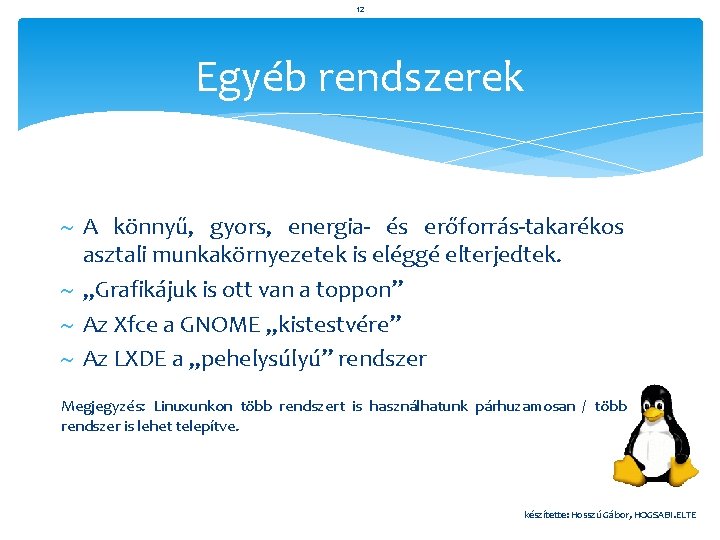 12

Egyéb rendszerek

~ A könnyű, gyors, energia- és erőforrás-takarékos asztali munkakörnyezetek is eléggé elterjedtek.
~ „Grafikájuk is ott van a toppon”
~ Az Xfce a GNOME „kistestvére”
~ Az LXDE a „pehelysúlyú” rendszer

Megjegyzés: Linuxunkon több rendszert is használhatunk párhuzamosan / több rendszer is lehet telepítve.

készítette: Hosszú Gábor, HOGSABI.ELTE